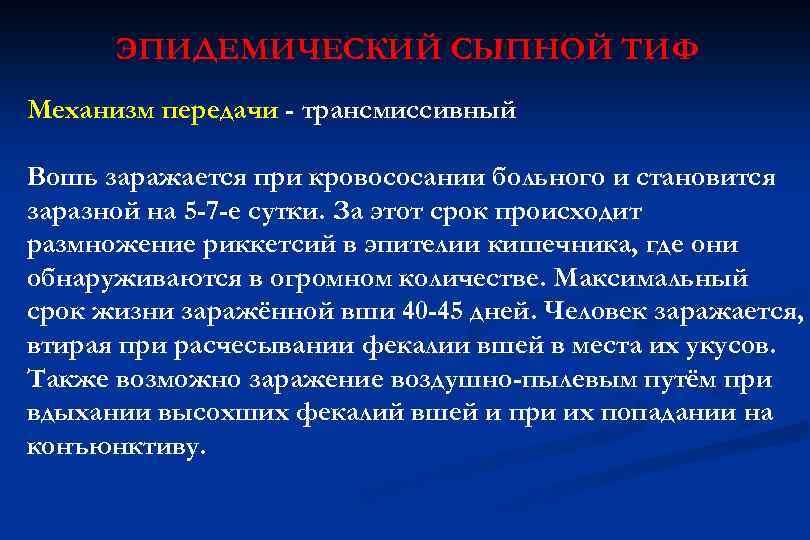 ЭПИДЕМИЧЕСКИЙ СЫПНОЙ ТИФ

Механизм передачи - трансмиссивный

Вошь заражается при кровососании больного и становится заразной на 5-7-е сутки. За этот срок происходит размножение риккетсий в эпителии кишечника, где они обнаруживаются в огромном количестве. Максимальный срок жизни заражённой вши 40-45 дней. Человек заражается, втирая при расчесывании фекалии вшей в места их укусов. Также возможно заражение воздушно-пылевым путём при вдыхании высохших фекалий вшей и при их попадании на конъюнктиву.